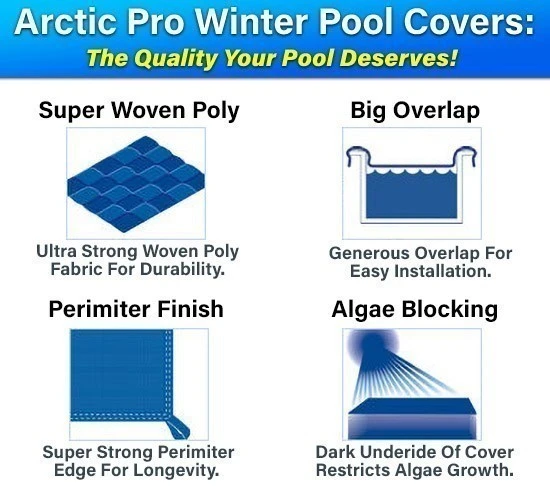 Arctic Pro Winter Pool Covers:
The Quality Your Pool Deserves!

Super Woven Poly

Ultra Strong Woven Poly Fabric For Durability.

Big Overlap

Generous Overlap For Easy Installation.

Perimiter Finish

Super Strong Perimiter Edge For Longevity.

Algae Blocking

Dark Underide Of Cover Restricts Algae Growth.